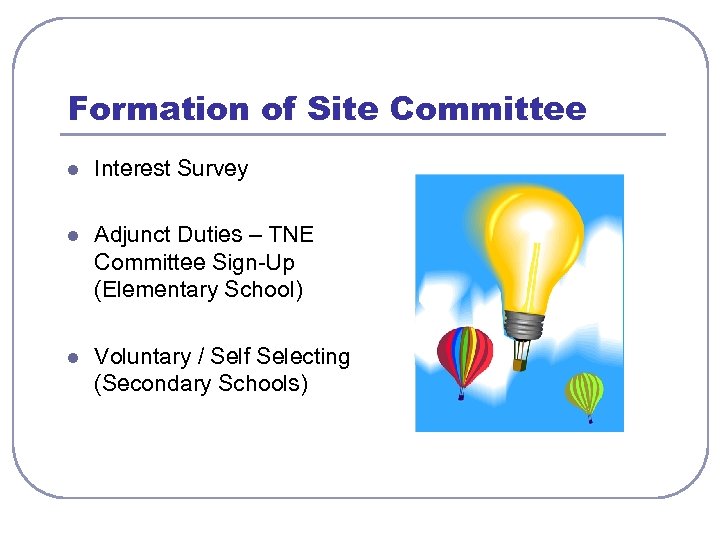 Formation of Site Committee

- Interest Survey

- Adjunct Duties – TNE Committee Sign-Up (Elementary School)

- Voluntary / Self Selecting (Secondary Schools)